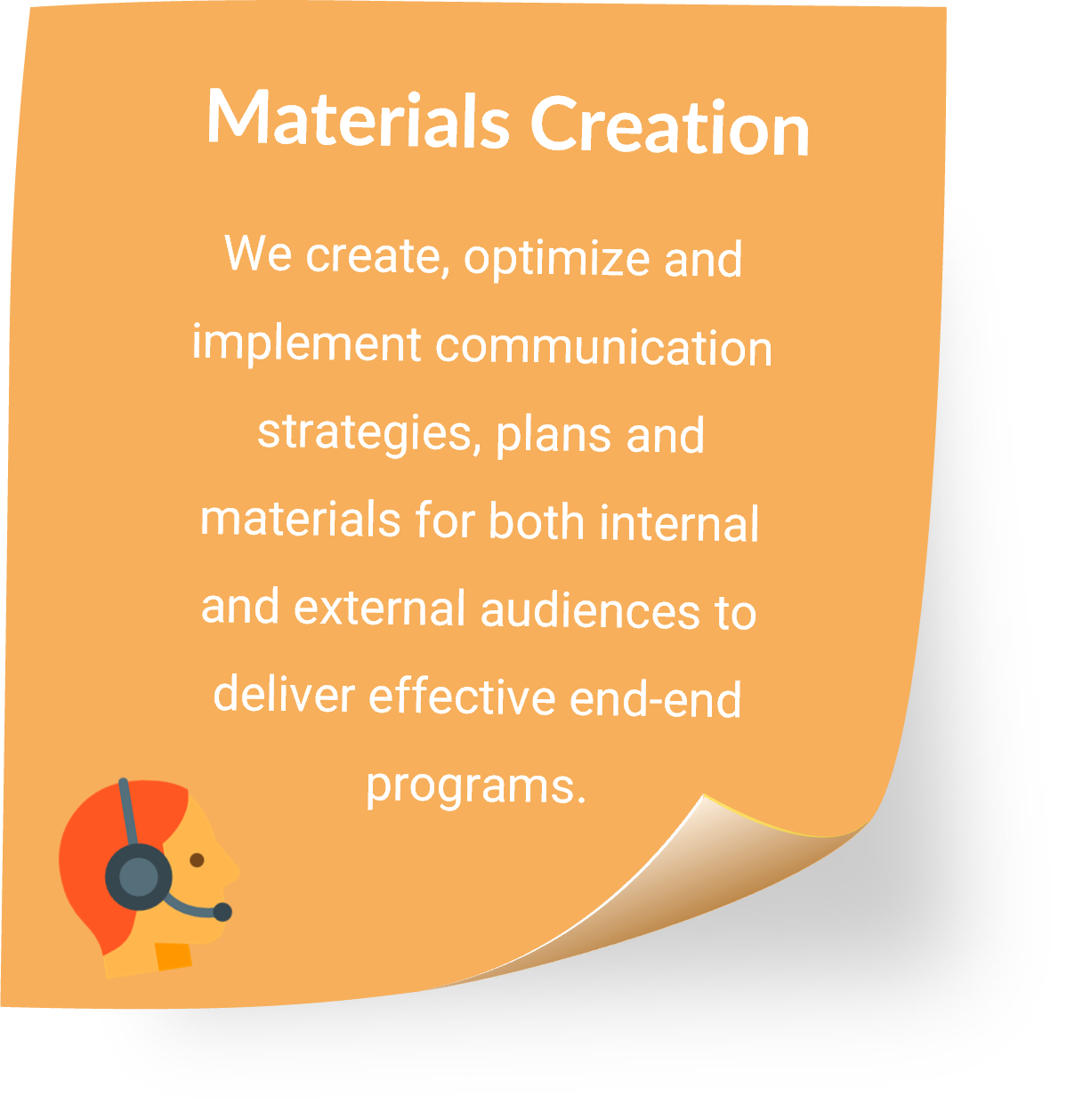 Materials Creation

We create, optimize and implement communication strategies, plans and materials for both internal and external audiences to deliver effective end-end programs.